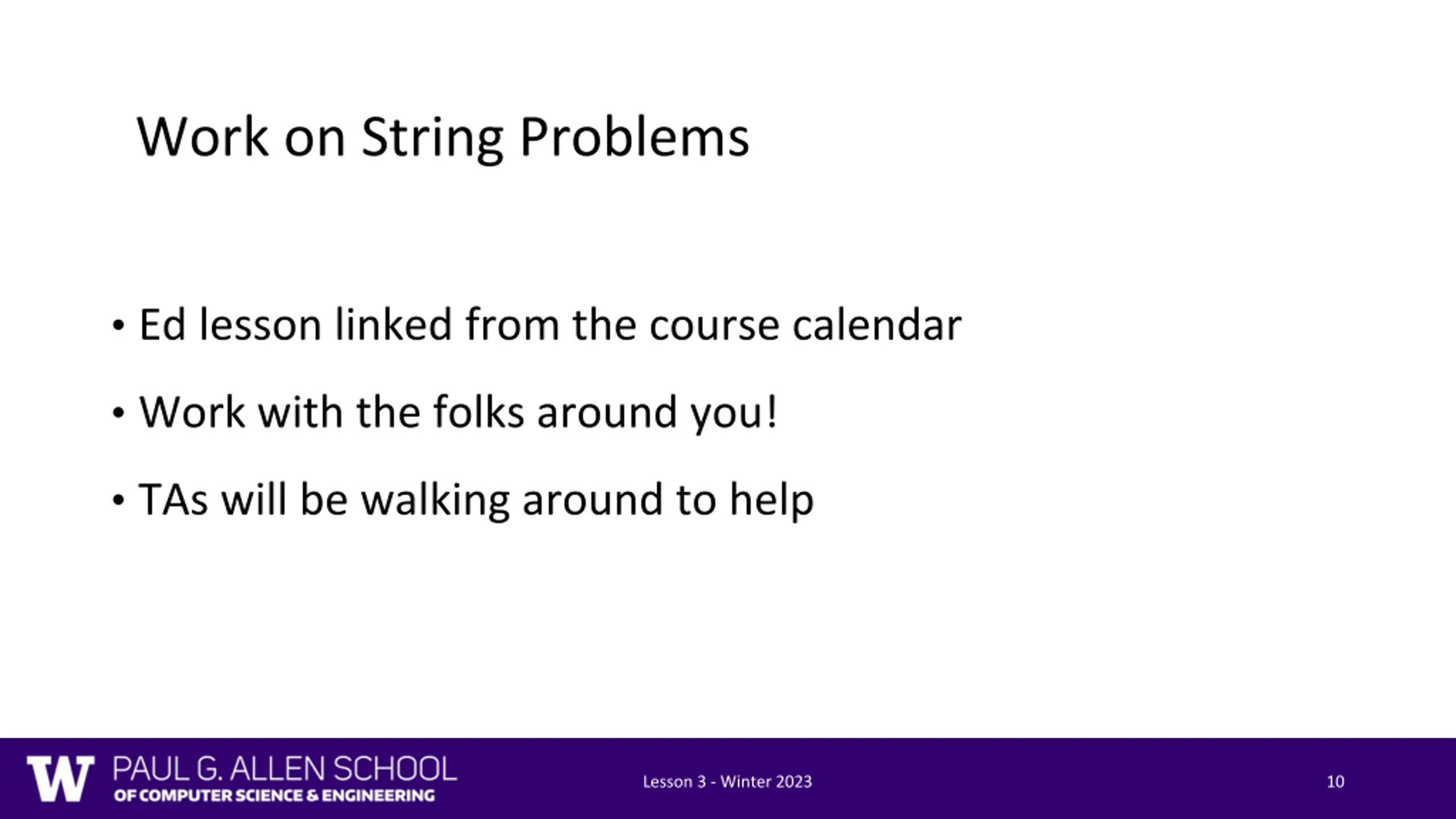 Work on String Problems

• Ed lesson linked from the course calendar

• Work with the folks around you!

• TAs will be walking around to help

W PAUL G. ALLEN SCHOOL OF COMPUTER SCIENCE & ENGINEERING

Lesson 3 - Winter 2023

10